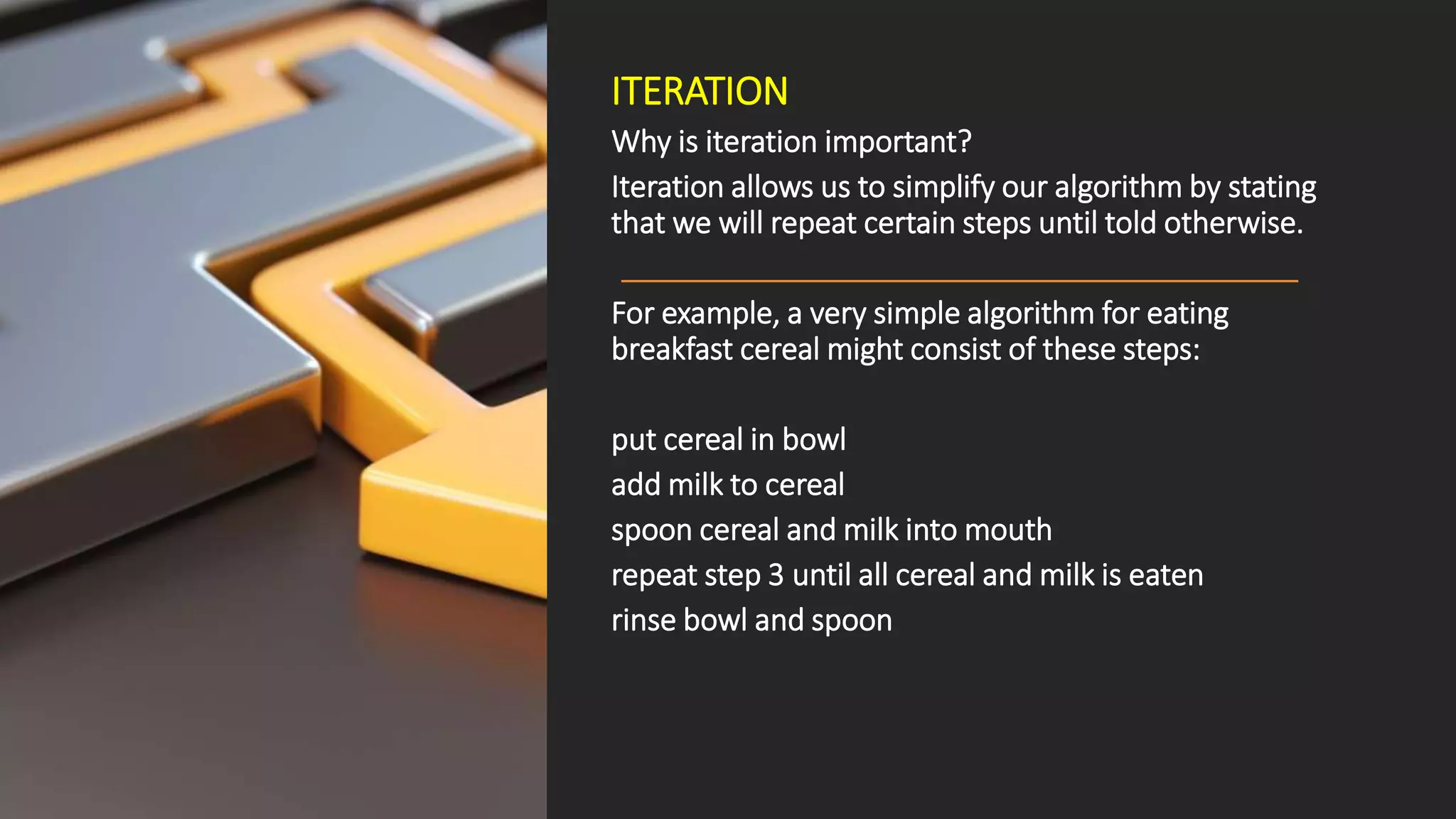 ITERATION

Why is iteration important?

Iteration allows us to simplify our algorithm by stating that we will repeat certain steps until told otherwise.

For example, a very simple algorithm for eating breakfast cereal might consist of these steps:

put cereal in bowl
add milk to cereal
spoon cereal and milk into mouth
repeat step 3 until all cereal and milk is eaten
rinse bowl and spoon